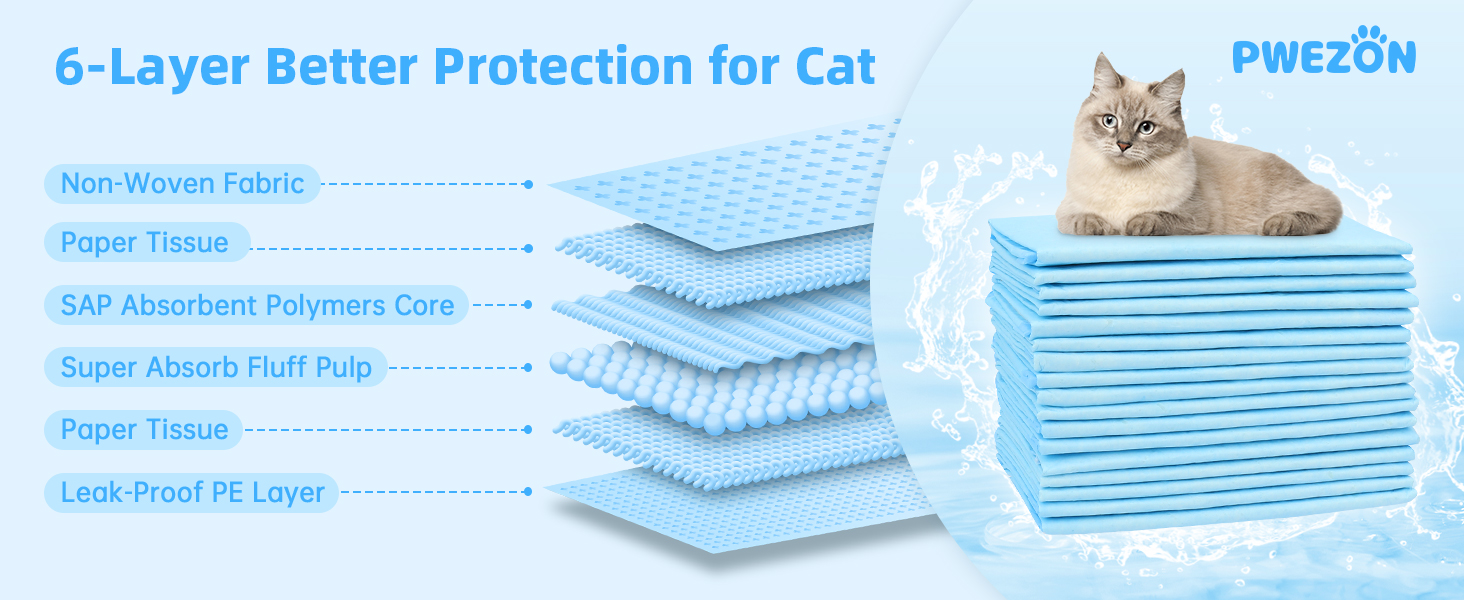 6-Layer Better Protection for Cat

PWEZON

Non-Woven Fabric

Paper Tissue

SAP Absorbent Polymers Core

Super Absorb Fluff Pulp

Paper Tissue

Leak-Proof PE Layer